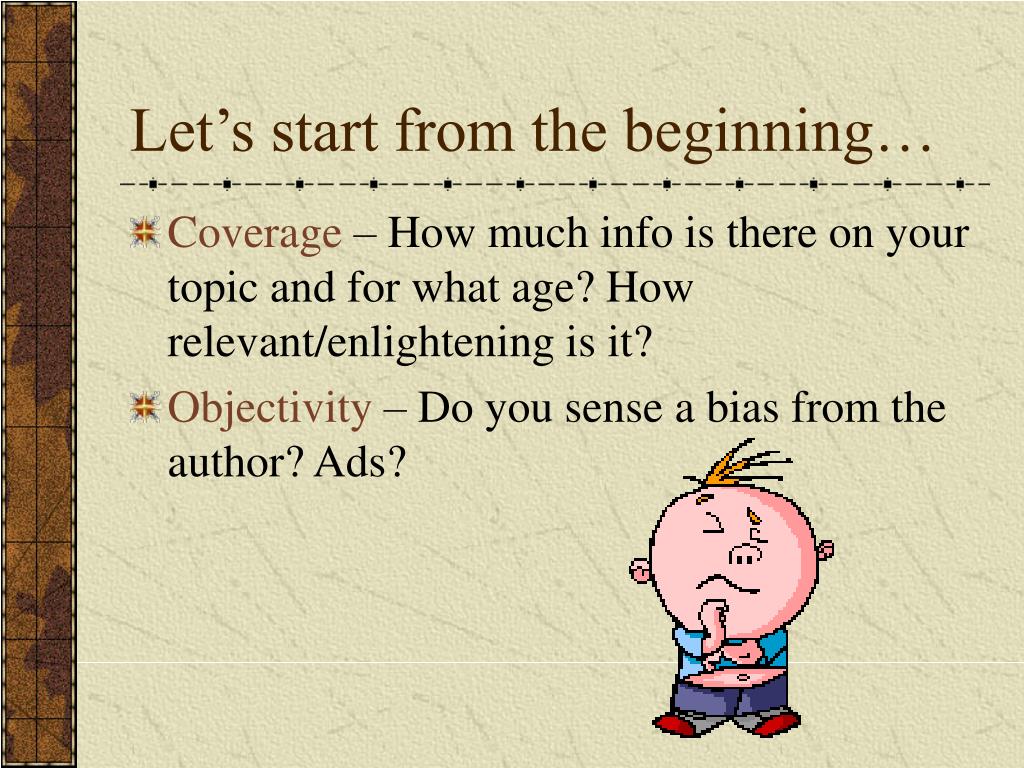 Let’s start from the beginning…

Coverage – How much info is there on your topic and for what age? How relevant/enlightening is it?

Objectivity – Do you sense a bias from the author? Ads?